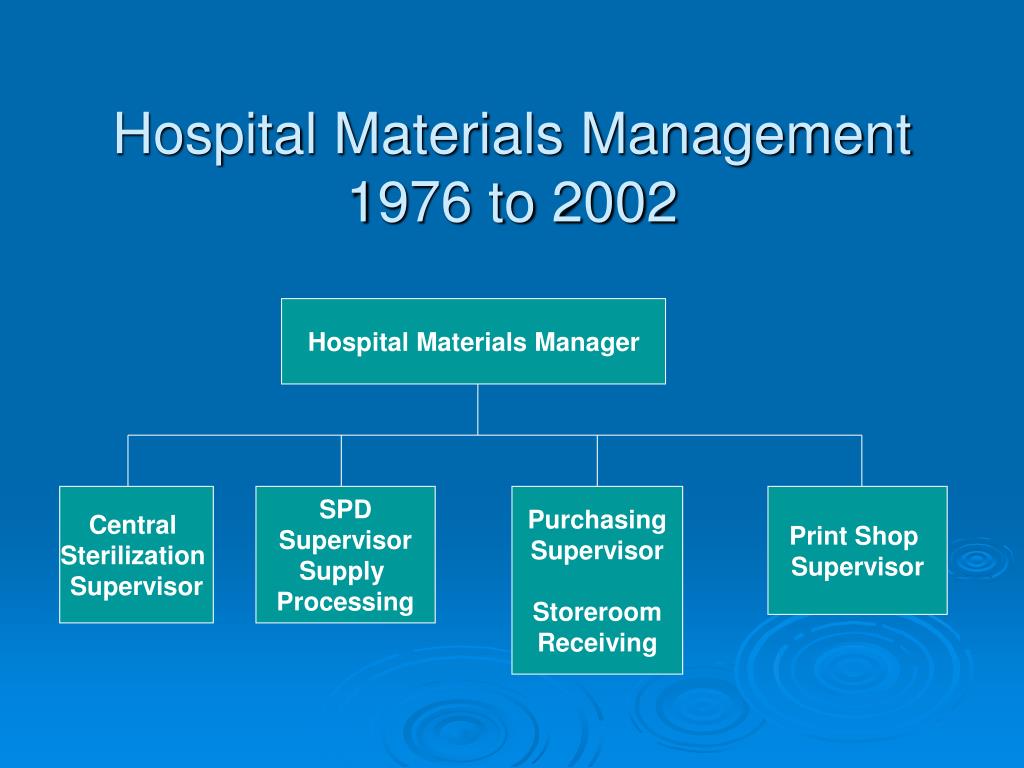 Hospital Materials Management 1976 to 2002

Hospital Materials Manager

Central Sterilization Supervisor

SPD Supervisor Supply Processing

Purchasing Supervisor

Storeroom Receiving

Print Shop Supervisor